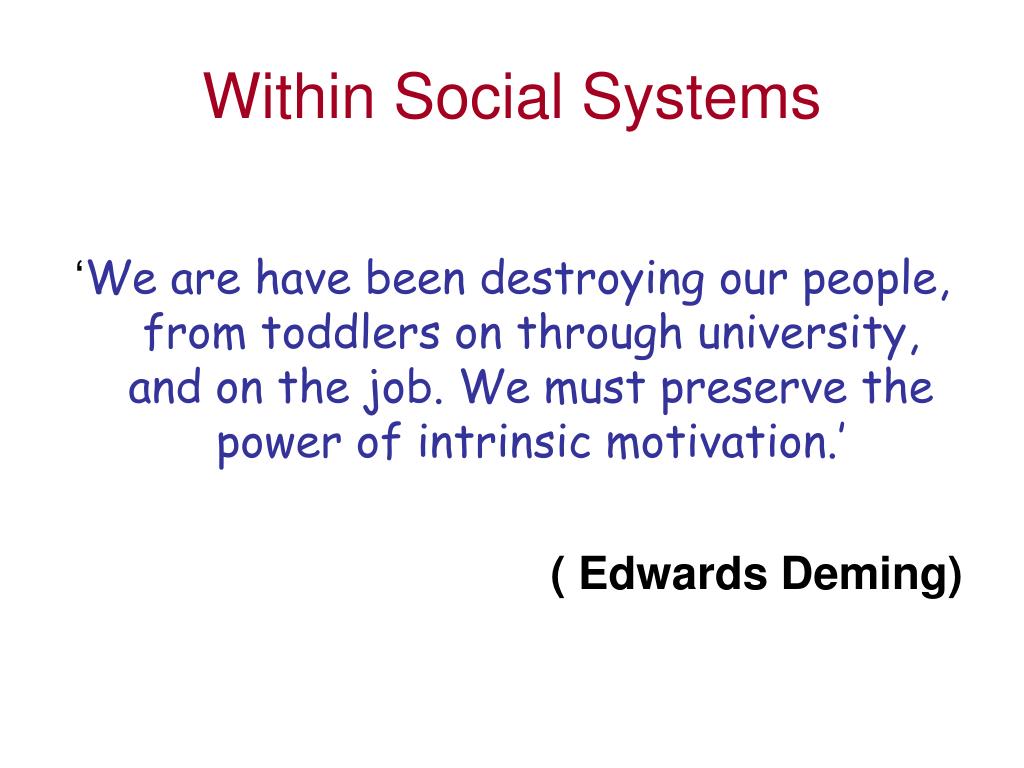 Within Social Systems

‘We are have been destroying our people, from toddlers on through university, and on the job. We must preserve the power of intrinsic motivation.’

( Edwards Deming)